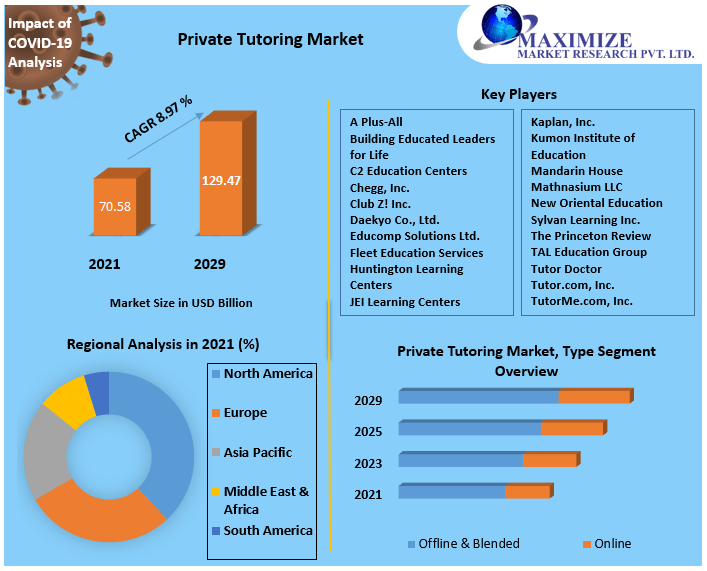 Impact of COVID-19 Analysis

Private Tutoring Market

MAXIMIZE
MARKET RESEARCH PVT. LTD.

CAGR 8.97 %

70.58

129.47

2021 2029

Market Size in USD Billion

Key Players

A Plus-All
Building Educated Leaders for Life
C2 Education Centers
Chegg, Inc.
Club Z! Inc.
Daekyo Co., Ltd.
Educomp Solutions Ltd.
Fleet Education Services
Huntington Learning Centers
JEI Learning Centers

Kaplan, Inc.
Kumon Institute of Education
Mandarin House
Mathnasium LLC
New Oriental Education
Sylvan Learning Inc.
The Princeton Review
TAL Education Group
Tutor Doctor
Tutor.com, Inc.
TutorMe.com, Inc.

Regional Analysis in 2021 (%)

North America
Europe
Asia Pacific
Middle East & Africa
South America

Private Tutoring Market, Type Segment Overview

2029
2025
2023
2021

Offline & Blended
Online